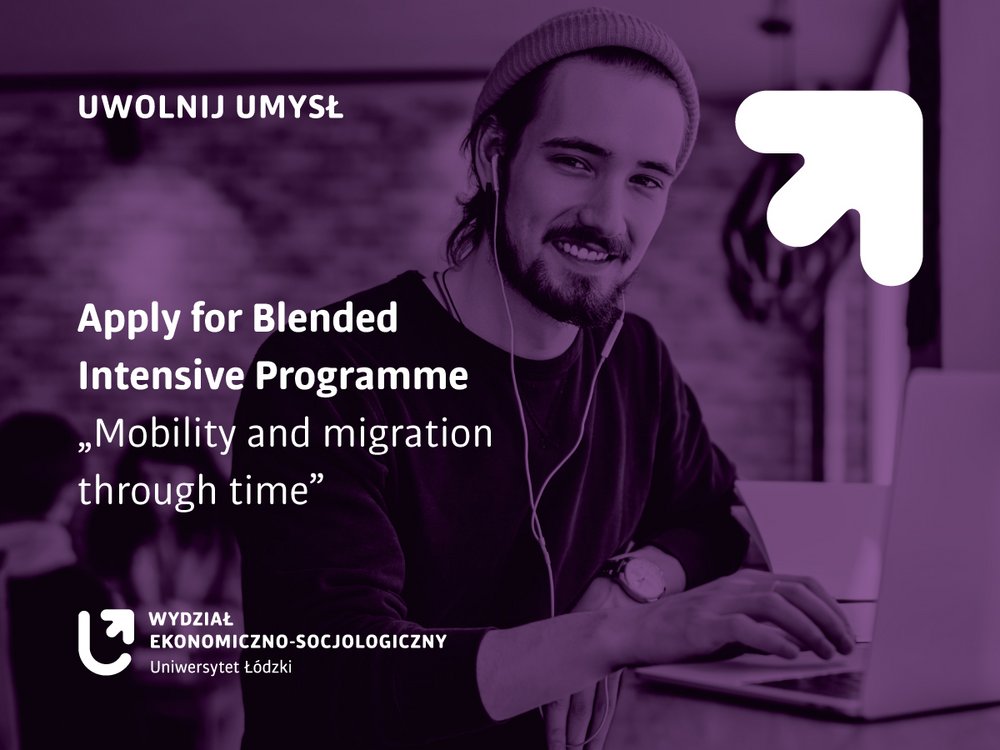 UWOLNIJ UMYSŁ

Apply for Blended Intensive Programme „Mobility and migration through time”

WYDZIAŁ EKONOMICZNO-SOCJOLOGICZNY
Uniwersytet Łódzki